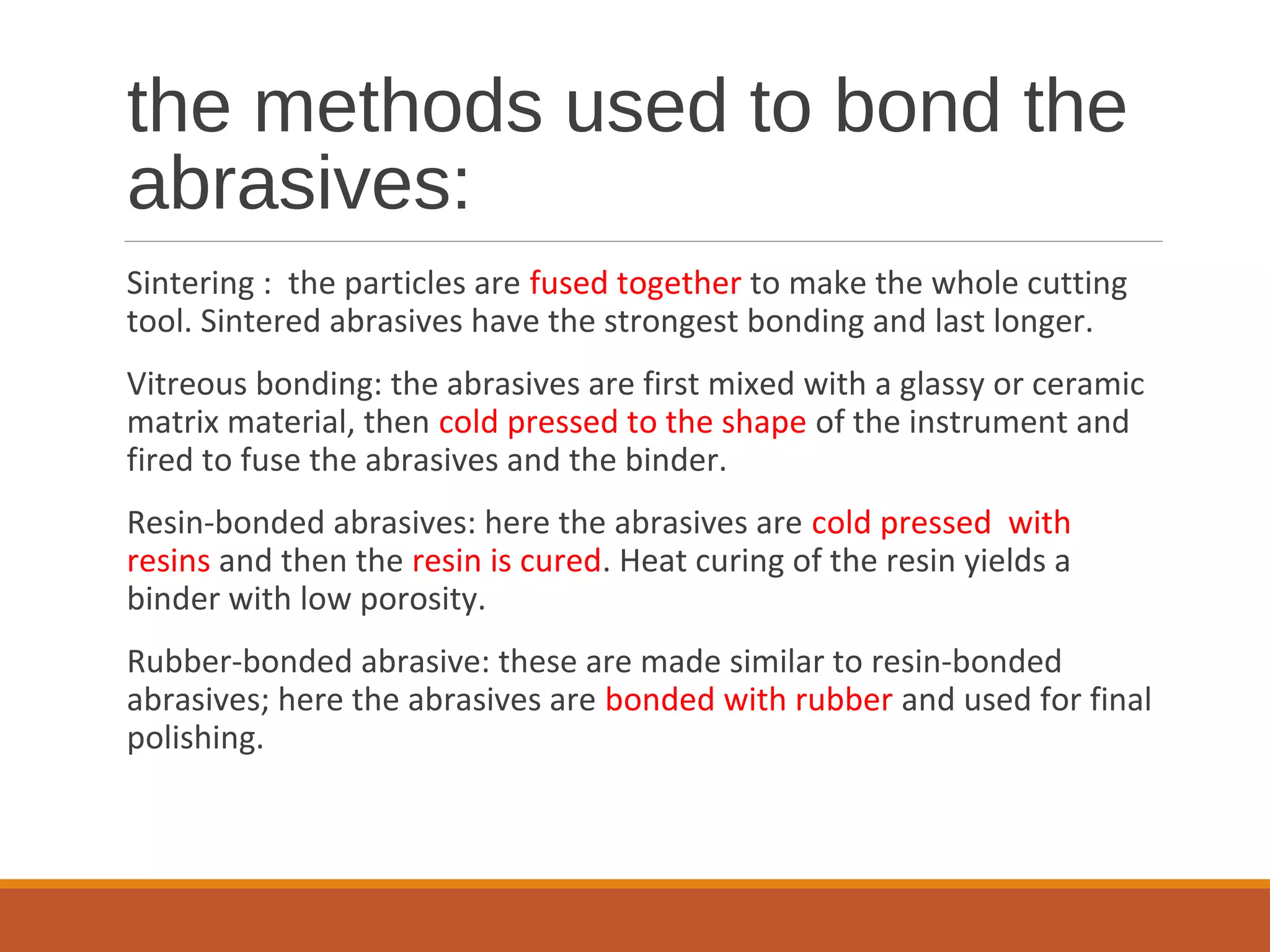 the methods used to bond the abrasives:

Sintering : the particles are fused together to make the whole cutting tool. Sintered abrasives have the strongest bonding and last longer.

Vitreous bonding: the abrasives are first mixed with a glassy or ceramic matrix material, then cold pressed to the shape of the instrument and fired to fuse the abrasives and the binder.

Resin-bonded abrasives: here the abrasives are cold pressed with resins and then the resin is cured. Heat curing of the resin yields a binder with low porosity.

Rubber-bonded abrasive: these are made similar to resin-bonded abrasives; here the abrasives are bonded with rubber and used for final polishing.